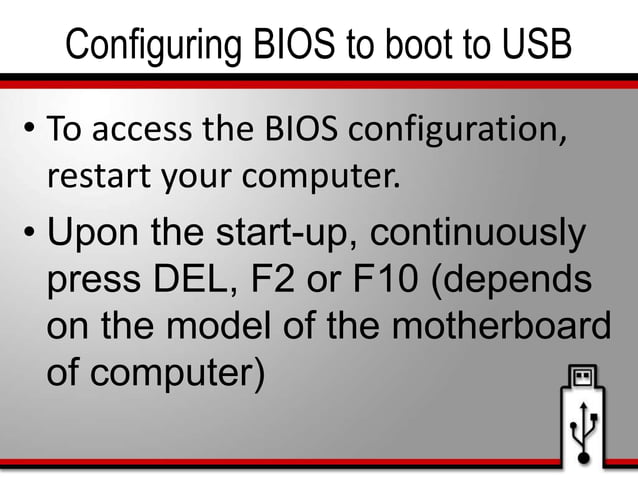 Configuring BIOS to boot to USB

• To access the BIOS configuration, restart your computer.

• Upon the start-up, continuously press DEL, F2 or F10 (depends on the model of the motherboard of computer)